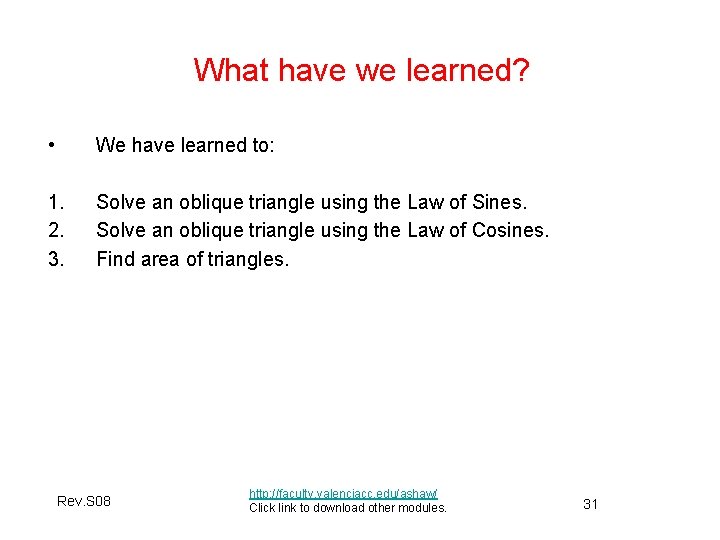 What have we learned?

• We have learned to:

1. Solve an oblique triangle using the Law of Sines.
2. Solve an oblique triangle using the Law of Cosines.
3. Find area of triangles.

Rev.S08

http://faculty.valenciacc.edu/ashaw/
Click link to download other modules.

31